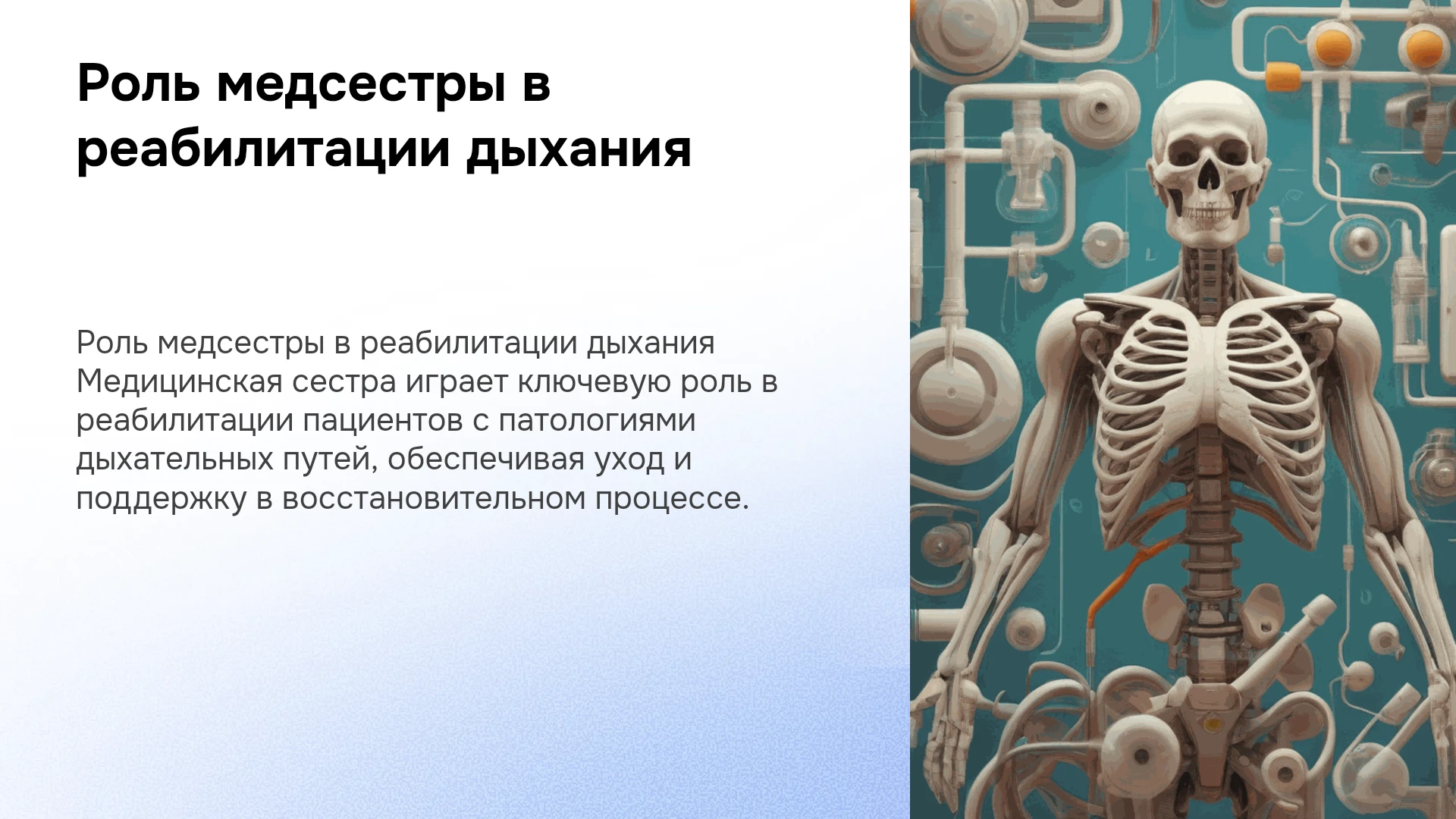 Роль медсестры в реабилитации дыхания

Роль медсестры в реабилитации дыхания Медицинская сестра играет ключевую роль в реабилитации пациентов с патологиями дыхательных путей, обеспечивая уход и поддержку в восстановительном процессе.